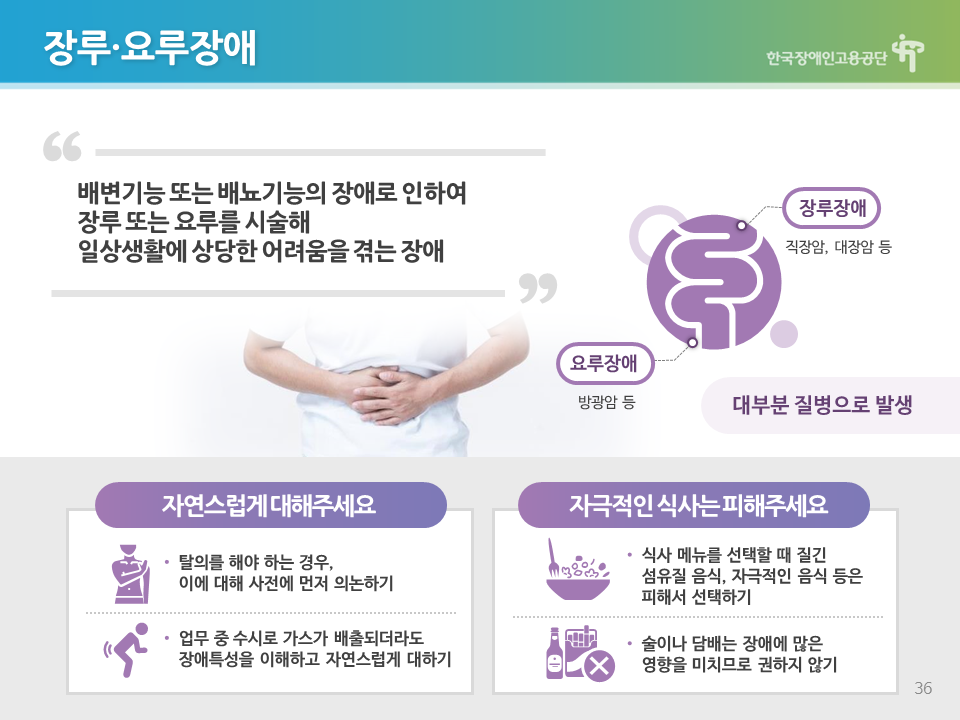 장루·요루장애

한국장애인고용공단

배변기능 또는 배뇨기능의 장애로 인하여 장루 또는 요루를 시술해 일상생활에 상당한 어려움을 겪는 장애

장루장애

직장암, 대장암 등

요루장애

방광암 등

대부분 질병으로 발생

자연스럽게 대해주세요

• 탈의를 해야 하는 경우, 이에 대해 사전에 먼저 의논하기

• 업무 중 수시로 가스가 배출되더라도 장애특성을 이해하고 자연스럽게 대하기

자극적인 식사는 피해주세요

• 식사 메뉴를 선택할 때 질긴 섬유질 음식, 자극적인 음식 등은 피해서 선택하기

• 술이나 담배는 장애에 많은 영향을 미치므로 권하지 않기

36